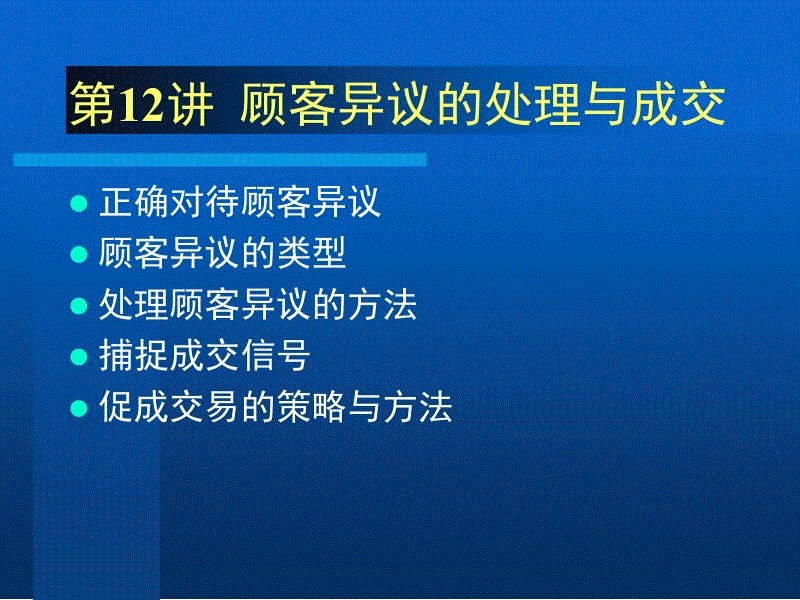 第12讲 顾客异议的处理与成交

- 正确对待顾客异议
- 顾客异议的类型
- 处理顾客异议的方法
- 捕捉成交信号
- 促成交易的策略与方法